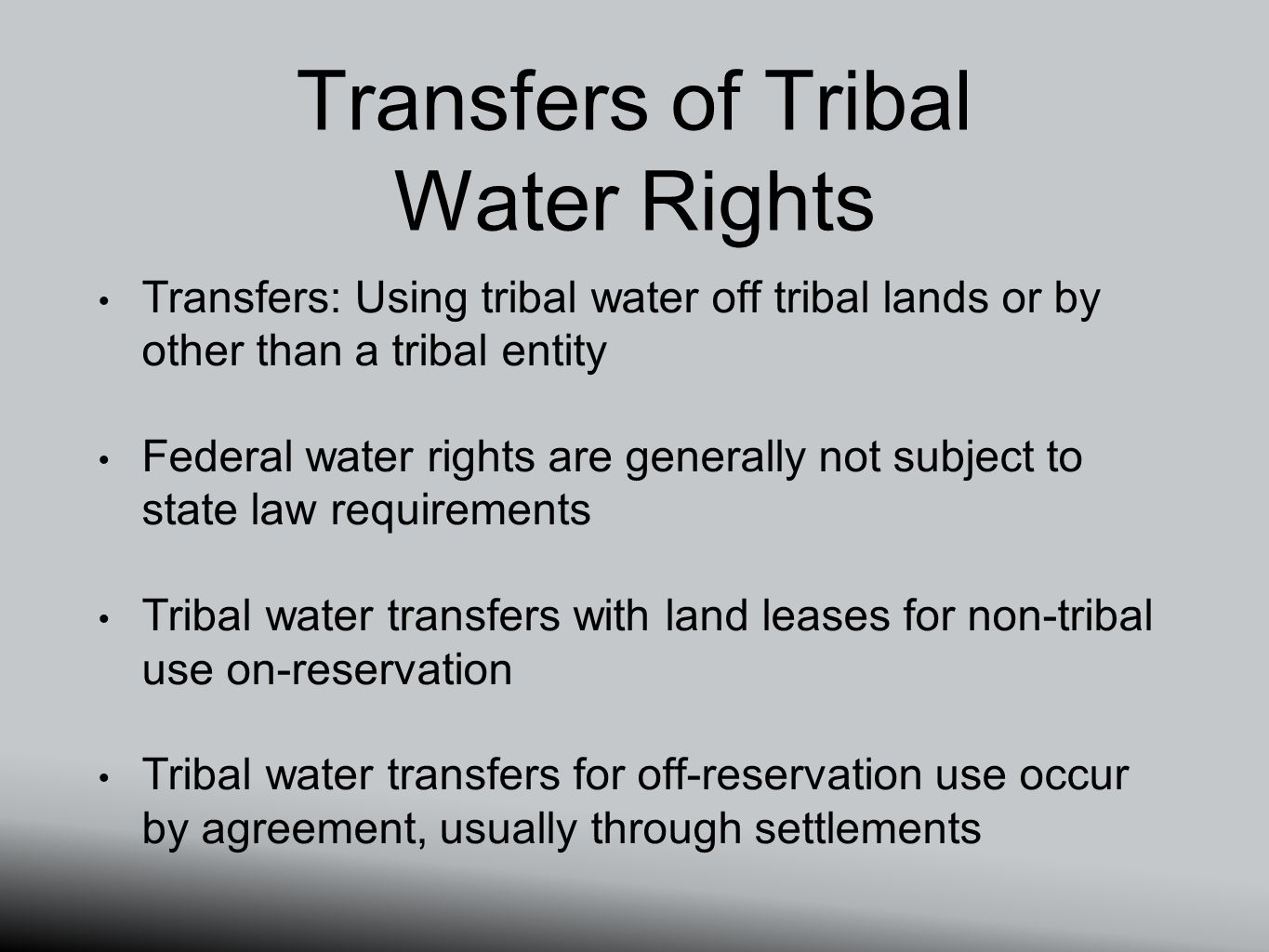 Transfers of Tribal Water Rights

• Transfers: Using tribal water off tribal lands or by other than a tribal entity

• Federal water rights are generally not subject to state law requirements

• Tribal water transfers with land leases for non-tribal use on-reservation

• Tribal water transfers for off-reservation use occur by agreement, usually through settlements